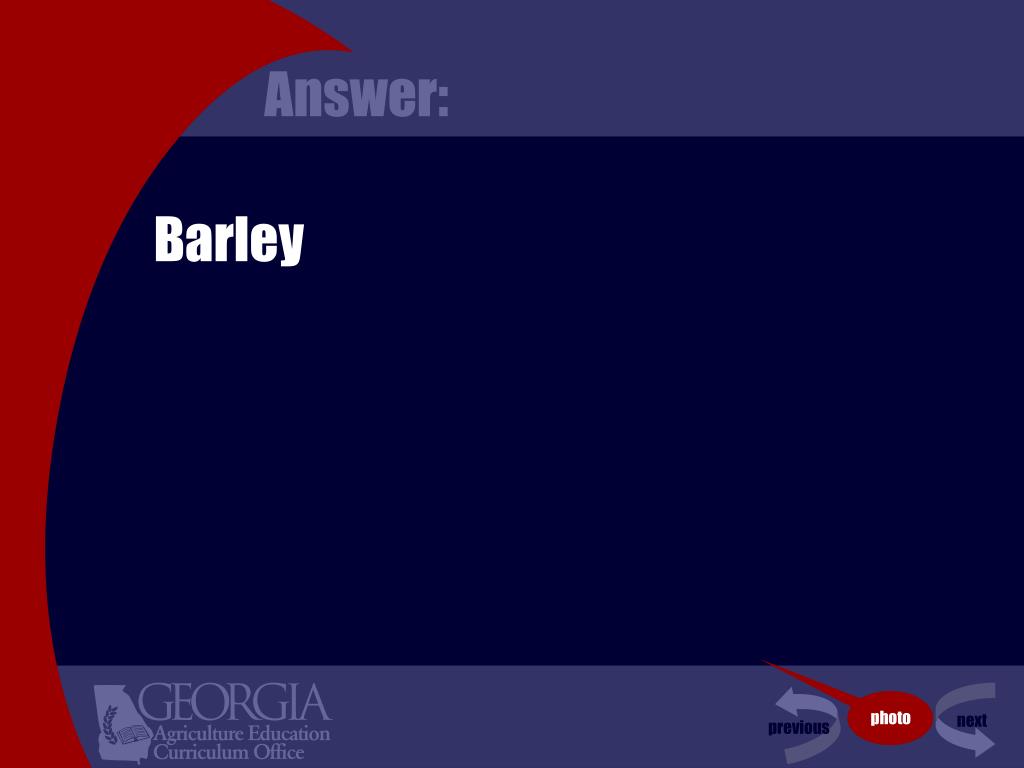 Answer:

Barley

GEORGIA
Agriculture Education
Curriculum Office

previous
photo
next